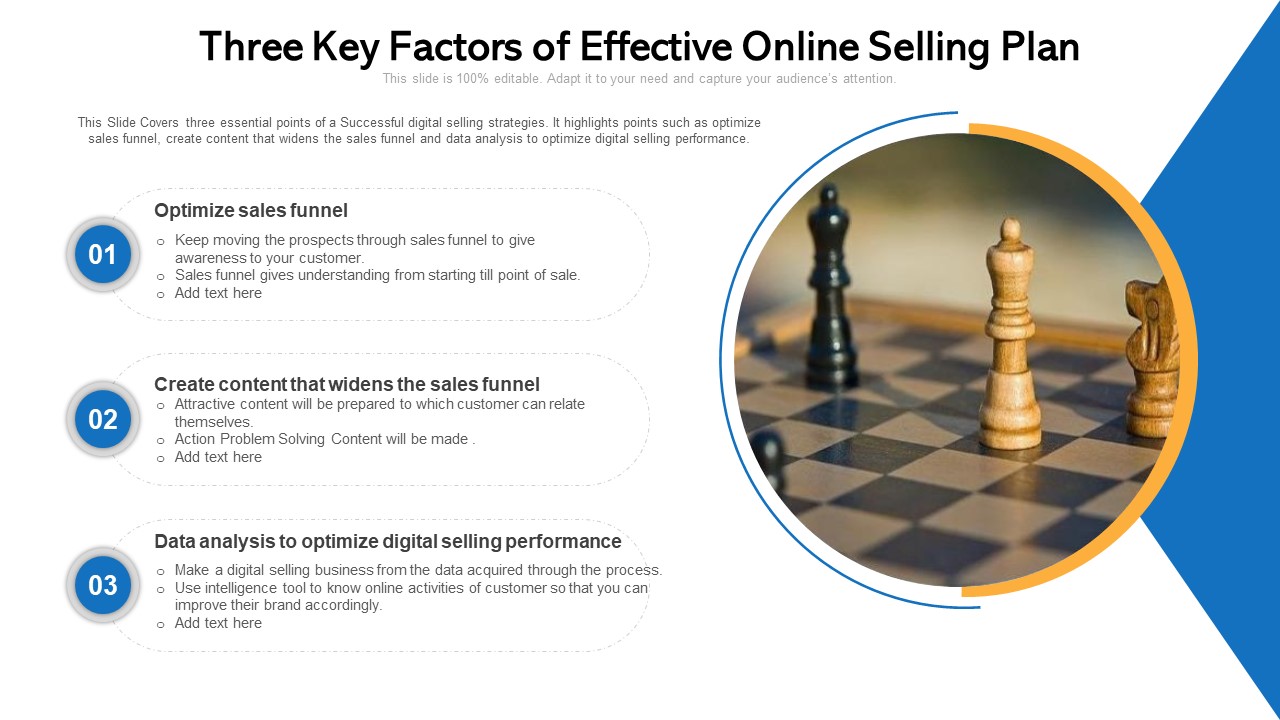 Three Key Factors of Effective Online Selling Plan

This slide is 100% editable. Adapt it to your need and capture your audience's attention.

This Slide Covers three essential points of a Successful digital selling strategies. It highlights points such as optimize sales funnel, create content that widens the sales funnel and data analysis to optimize digital selling performance.

01

Optimize sales funnel

o Keep moving the prospects through sales funnel to give awareness to your customer.
o Sales funnel gives understanding from starting till point of sale.
o Add text here

02

Create content that widens the sales funnel

o Attractive content will be prepared to which customer can relate themselves.
o Action Problem Solving Content will be made .
o Add text here

03

Data analysis to optimize digital selling performance

o Make a digital selling business from the data acquired through the process.
o Use intelligence tool to know online activities of customer so that you can improve their brand accordingly.
o Add text here